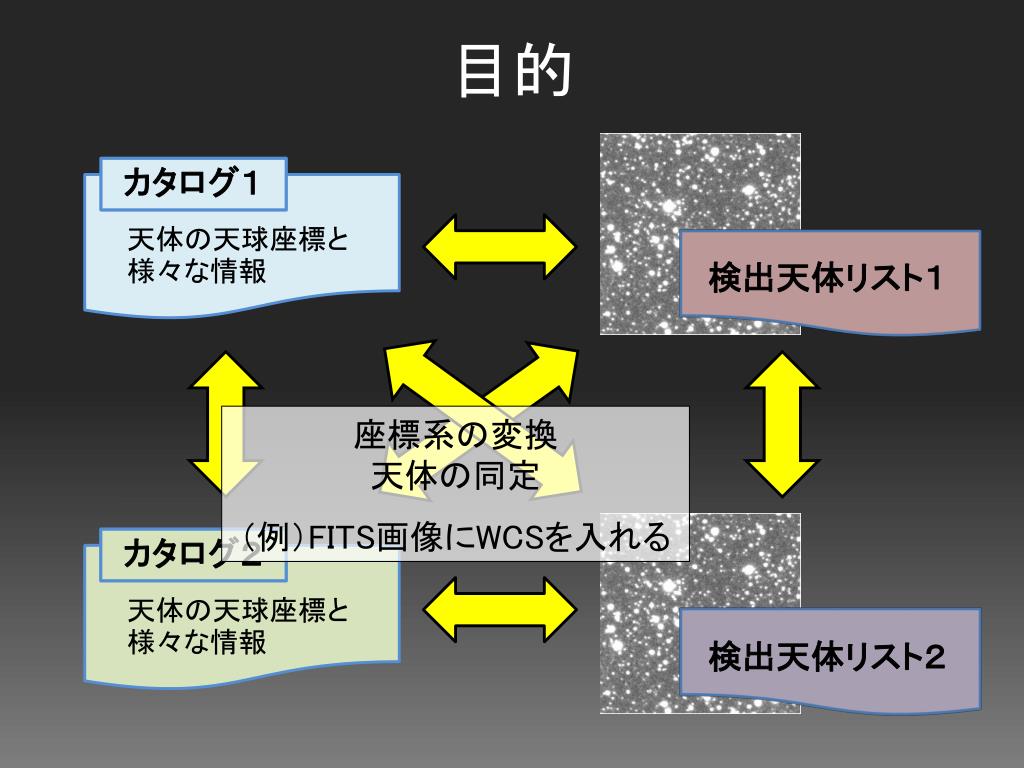 目的

カタログ1

天体の天球座標と様々な情報

検出天体リスト1

座標系の変換
天体の同定

（例）FITS画像にWCSを入れる

カタログ2

天体の天球座標と様々な情報

検出天体リスト2